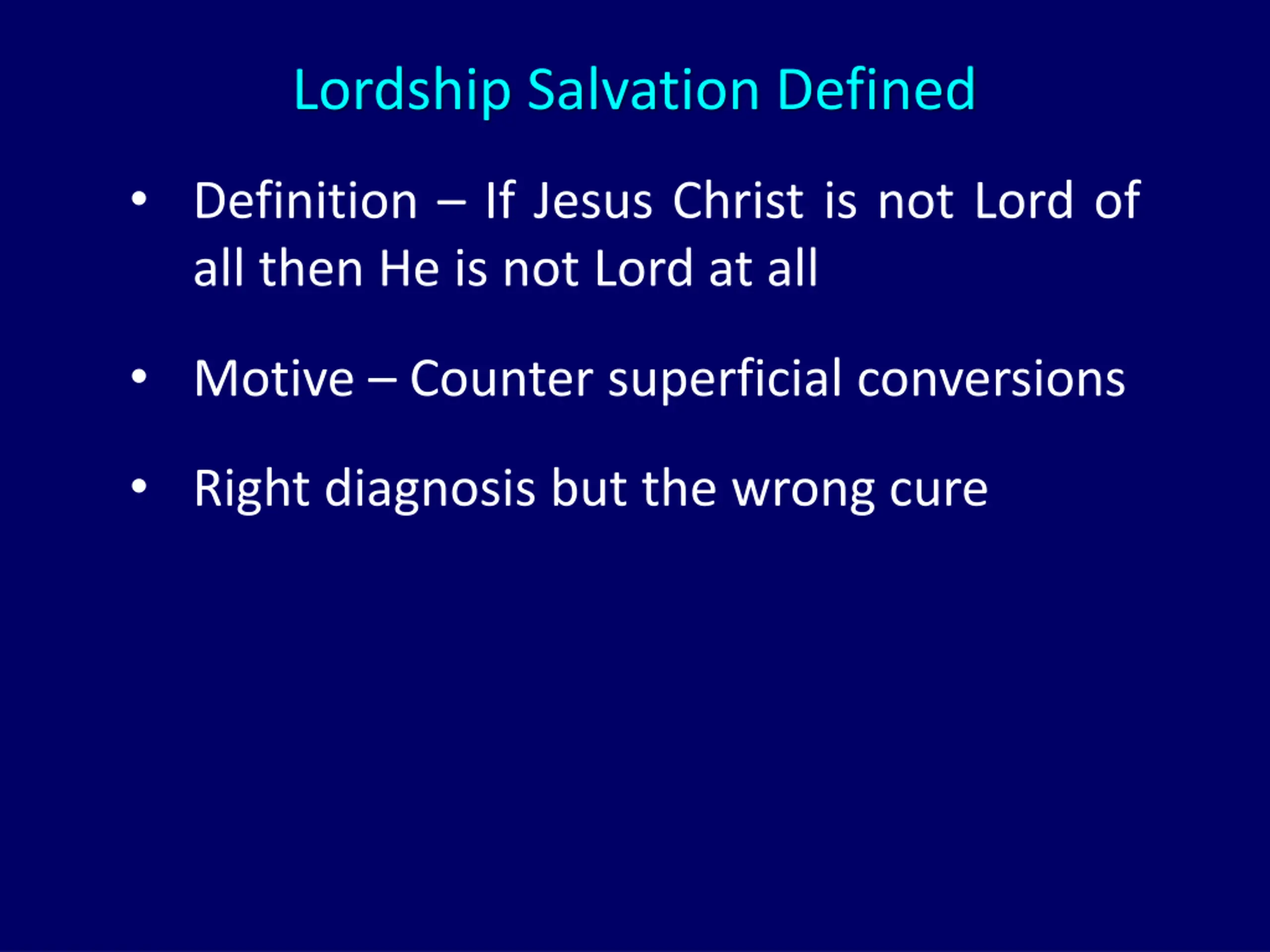 Lordship Salvation Defined

• Definition – If Jesus Christ is not Lord of all then He is not Lord at all

• Motive – Counter superficial conversions

• Right diagnosis but the wrong cure